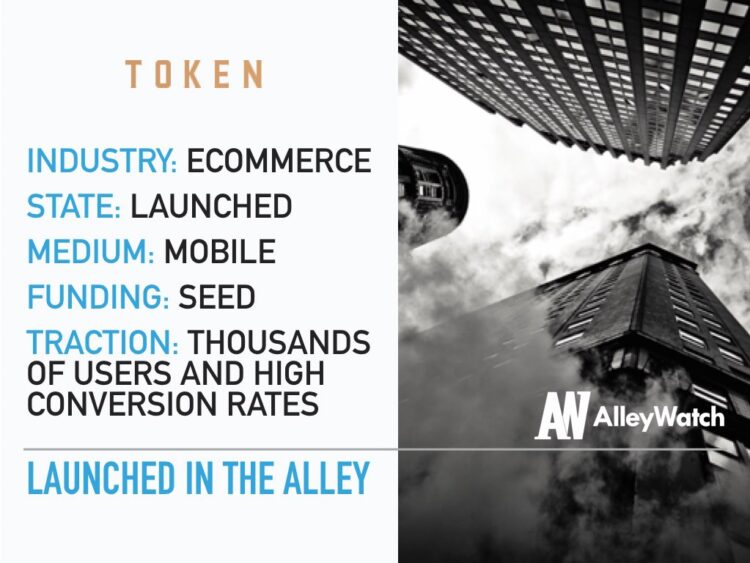 TOKEN

INDUSTRY: ECOMMERCE
STATE: LAUNCHED
MEDIUM: MOBILE
FUNDING: SEED
TRACTION: THOUSANDS OF USERS AND HIGH CONVERSION RATES

AW AlleyWatch

LAUNCHED IN THE ALLEY